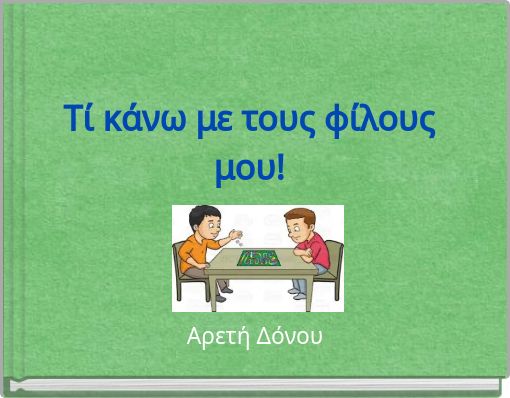 Τί κάνω με τους φίλους μου!

Αρετή Δόνου